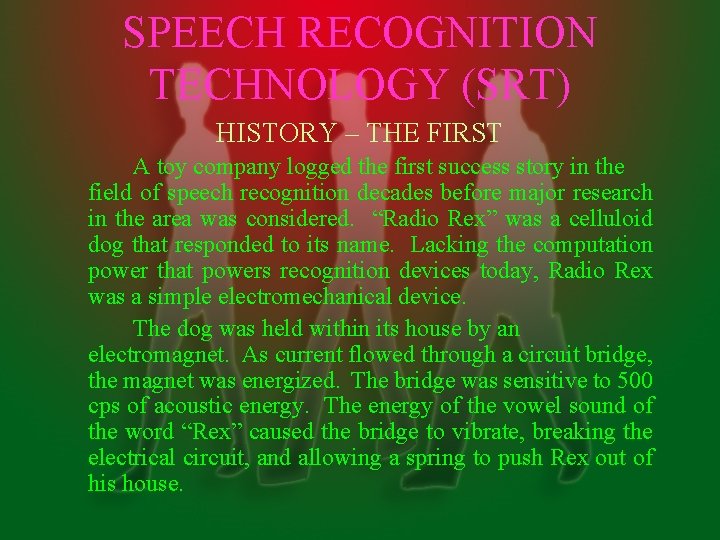 SPEECH RECOGNITION TECHNOLOGY (SRT)

HISTORY – THE FIRST

A toy company logged the first success story in the field of speech recognition decades before major research in the area was considered. “Radio Rex” was a celluloid dog that responded to its name. Lacking the computation power that powers recognition devices today, Radio Rex was a simple electromechanical device.

The dog was held within its house by an electromagnet. As current flowed through a circuit bridge, the magnet was energized. The bridge was sensitive to 500 cps of acoustic energy. The energy of the vowel sound of the word “Rex” caused the bridge to vibrate, breaking the electrical circuit, and allowing a spring to push Rex out of his house.